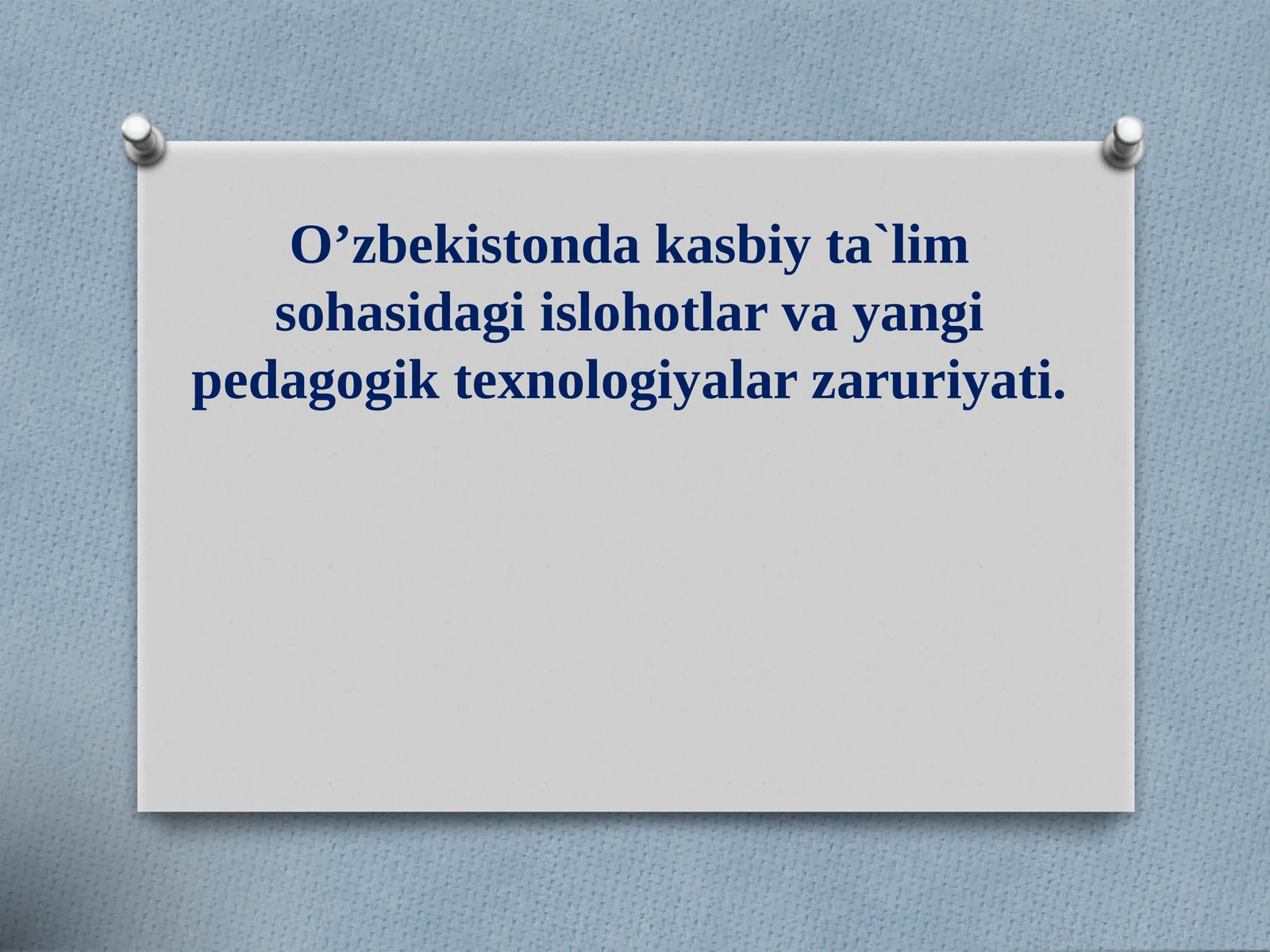 O’zbekistonda kasbiy ta`lim sohasidagi islohotlar va yangi pedagogik texnologiyalar zaruriyati.